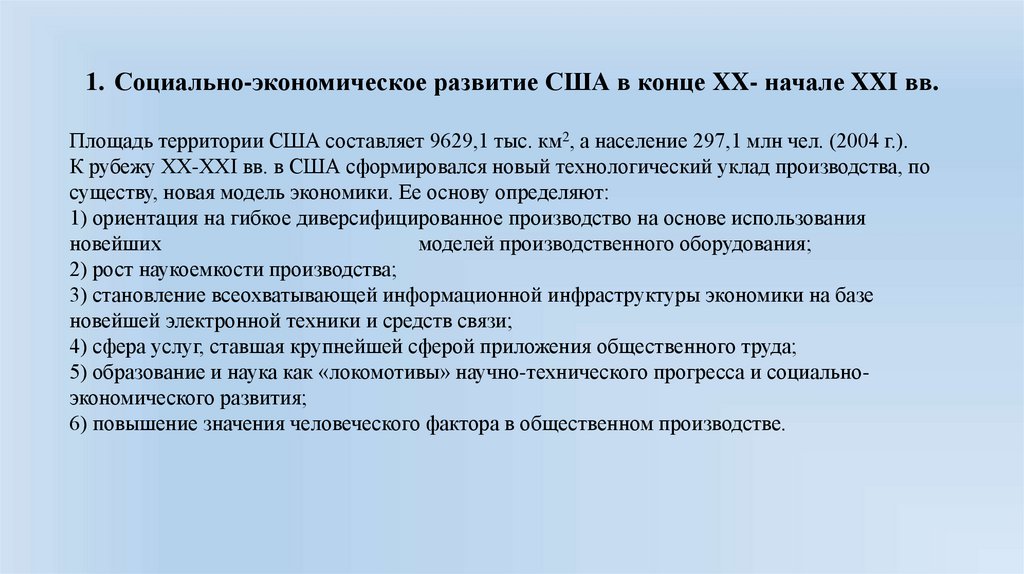 1. Социально-экономическое развитие США в конце XX- начале XXI вв.

Площадь территории США составляет 9629,1 тыс. км$^2$, а население 297,1 млн чел. (2004 г.). К рубежу XX-XXI вв. в США сформировался новый технологический уклад производства, по существу, новая модель экономики. Ее основу определяют:
1) ориентация на гибкое диверсифицированное производство на основе использования новейших моделей производственного оборудования;
2) рост наукоемкости производства;
3) становление всеохватывающей информационной инфраструктуры экономики на базе новейшей электронной техники и средств связи;
4) сфера услуг, ставшая крупнейшей сферой приложения общественного труда;
5) образование и наука как «локомотивы» научно-технического прогресса и социально-экономического развития;
6) повышение значения человеческого фактора в общественном производстве.